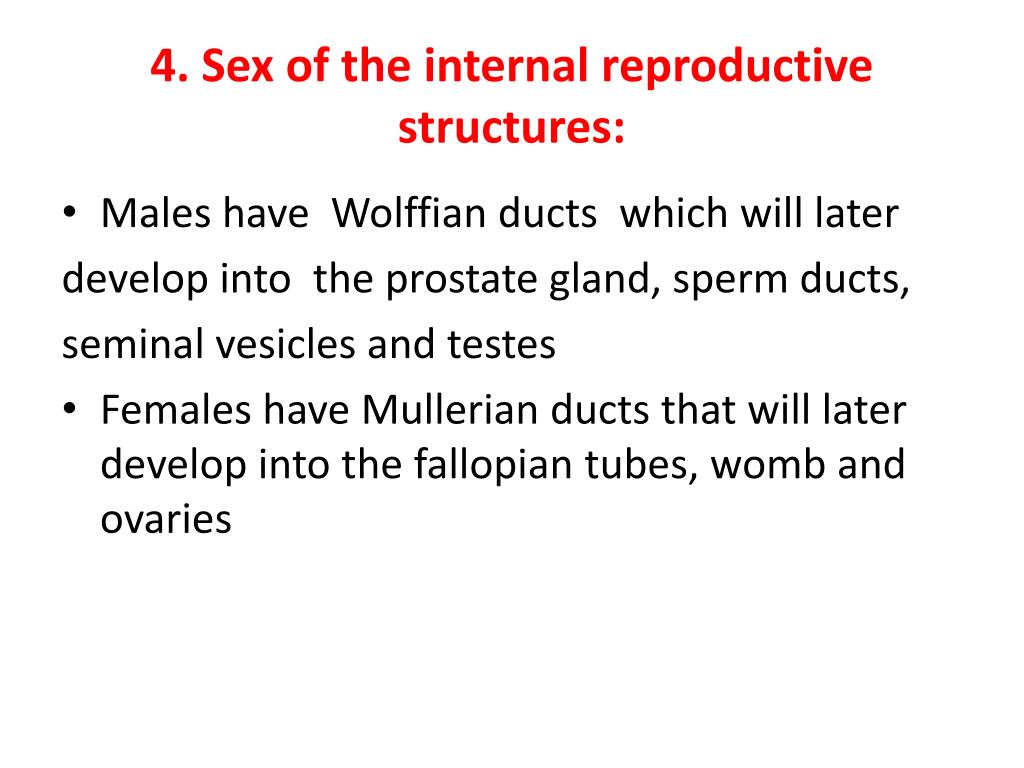 4. Sex of the internal reproductive structures:

• Males have Wolffian ducts which will later develop into the prostate gland, sperm ducts, seminal vesicles and testes

• Females have Mullerian ducts that will later develop into the fallopian tubes, womb and ovaries